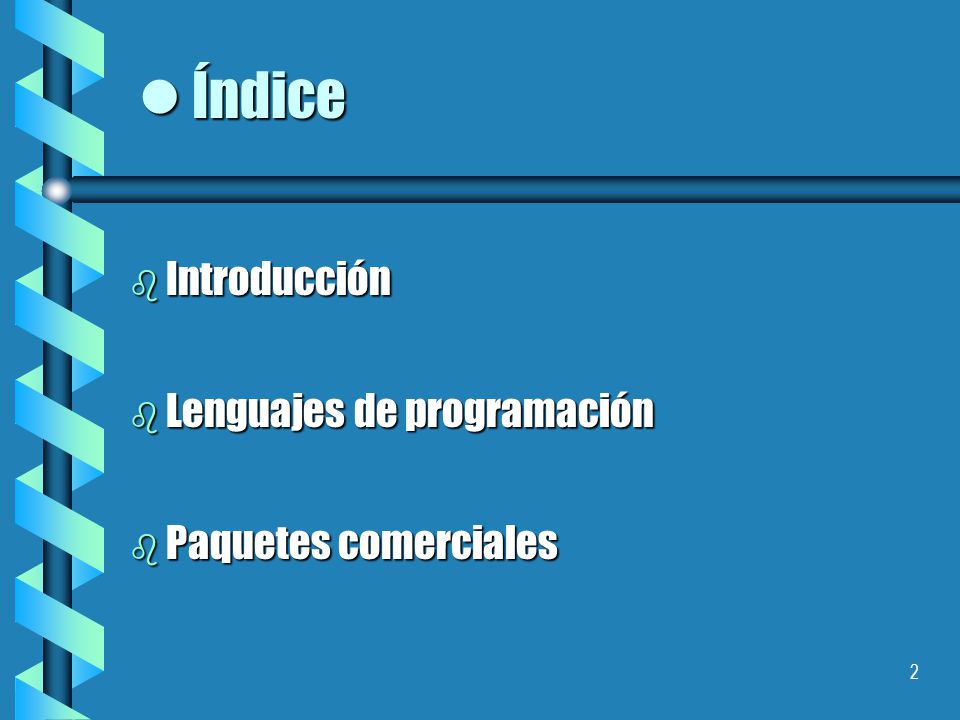 Índice

Introducción

Lenguajes de programación

Paquetes comerciales

2